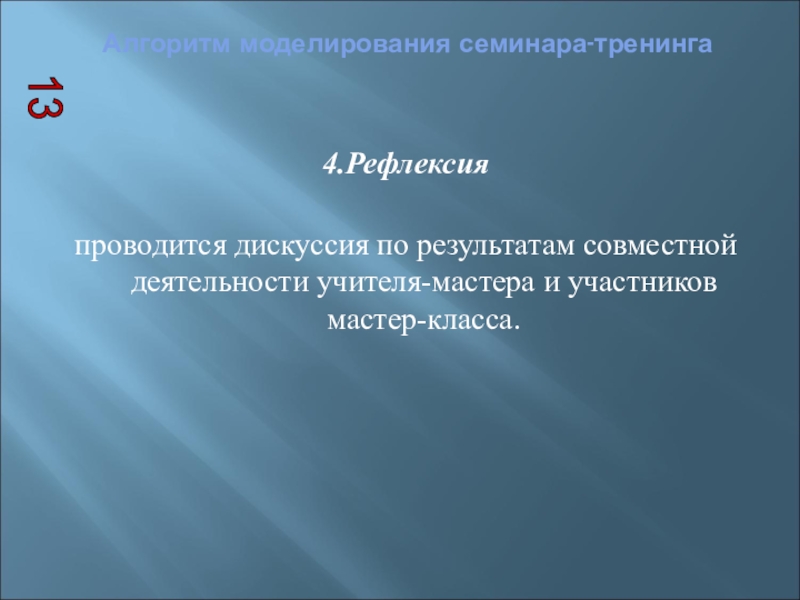 Алгоритм моделирования семинара-тренинга

13

4.Рефлексия

проводится дискуссия по результатам совместной деятельности учителя-мастера и участников мастер-класса.